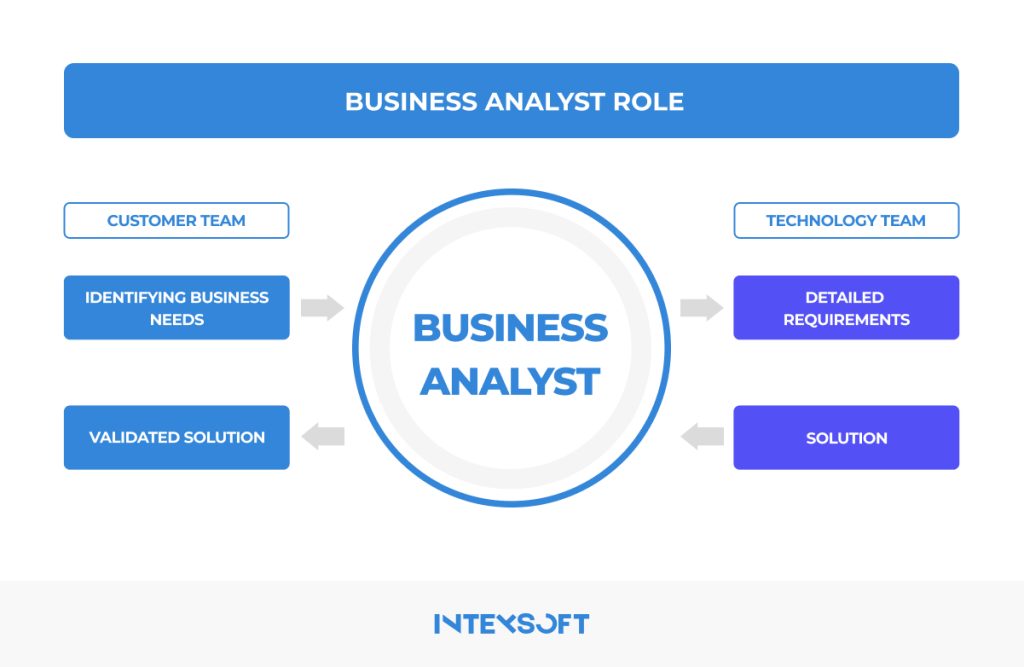 BUSINESS ANALYST ROLE

CUSTOMER TEAM

IDENTIFYING BUSINESS NEEDS

VALIDATED SOLUTION

BUSINESS ANALYST

TECHNOLOGY TEAM

DETAILED REQUIREMENTS

SOLUTION

INTEXSOFT